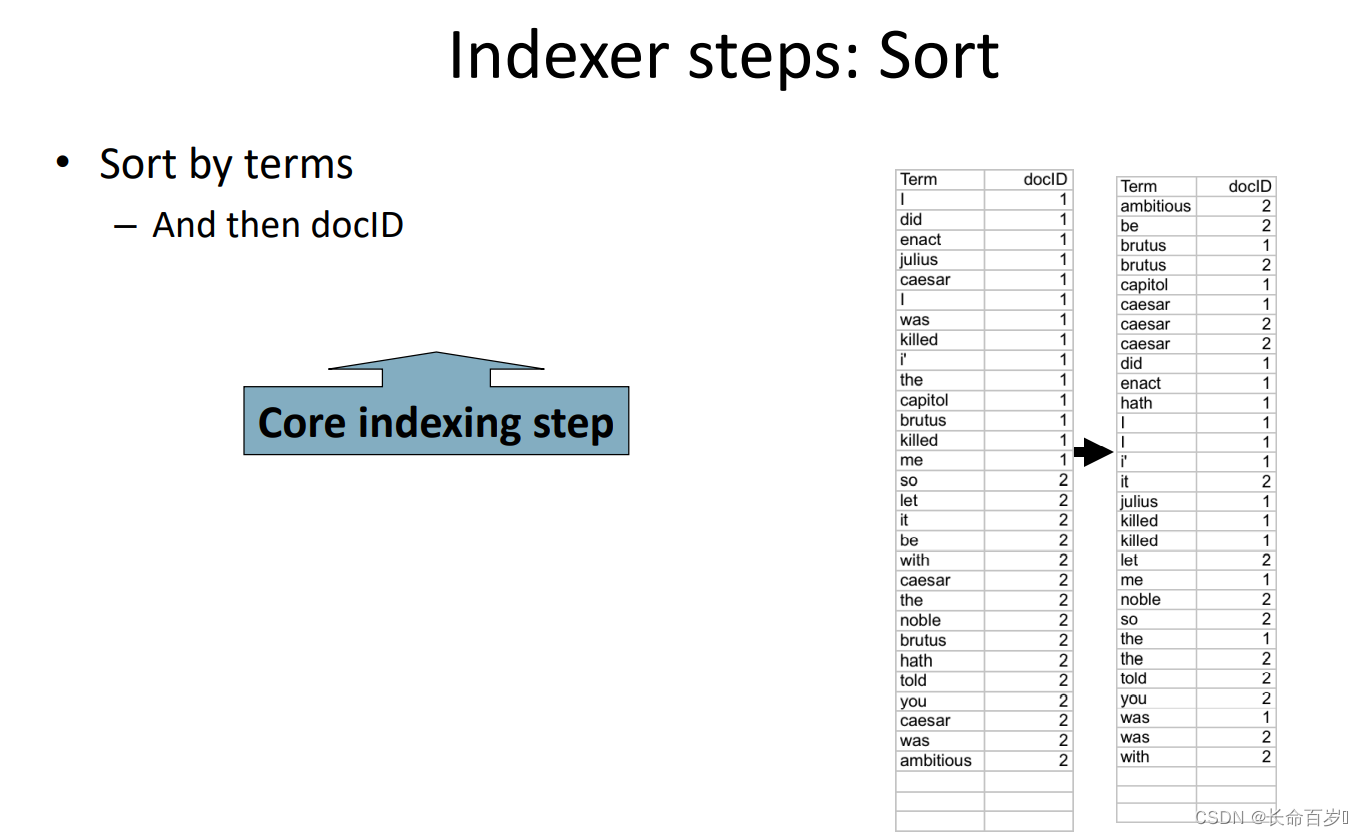 Indexer steps: Sort

• Sort by terms
– And then docID

Core indexing step

| Term | docID |
|---|---|
| I | 1 |
| did | 1 |
| enact | 1 |
| julius | 1 |
| caesar | 1 |
| I | 1 |
| was | 1 |
| killed | 1 |
| i' | 1 |
| the | 1 |
| capitol | 1 |
| brutus | 1 |
| killed | 1 |
| me | 1 |
| so | 2 |
| let | 2 |
| it | 2 |
| be | 2 |
| with | 2 |
| caesar | 2 |
| the | 2 |
| noble | 2 |
| brutus | 2 |
| hath | 2 |
| told | 2 |
| you | 2 |
| caesar | 2 |
| was | 2 |
| ambitious | 2 |

| Term | docID |
|---|---|
| ambitious | 2 |
| be | 2 |
| brutus | 1 |
| brutus | 2 |
| capitol | 1 |
| caesar | 1 |
| caesar | 2 |
| caesar | 2 |
| did | 1 |
| enact | 1 |
| hath | 1 |
| I | 1 |
| I | 1 |
| i' | 1 |
| it | 2 |
| julius | 1 |
| killed | 1 |
| killed | 1 |
| let | 2 |
| me | 1 |
| noble | 2 |
| so | 2 |
| the | 1 |
| the | 2 |
| told | 2 |
| you | 2 |
| was | 1 |
| was | 2 |
| with | 2 |

CSDN @长命百岁